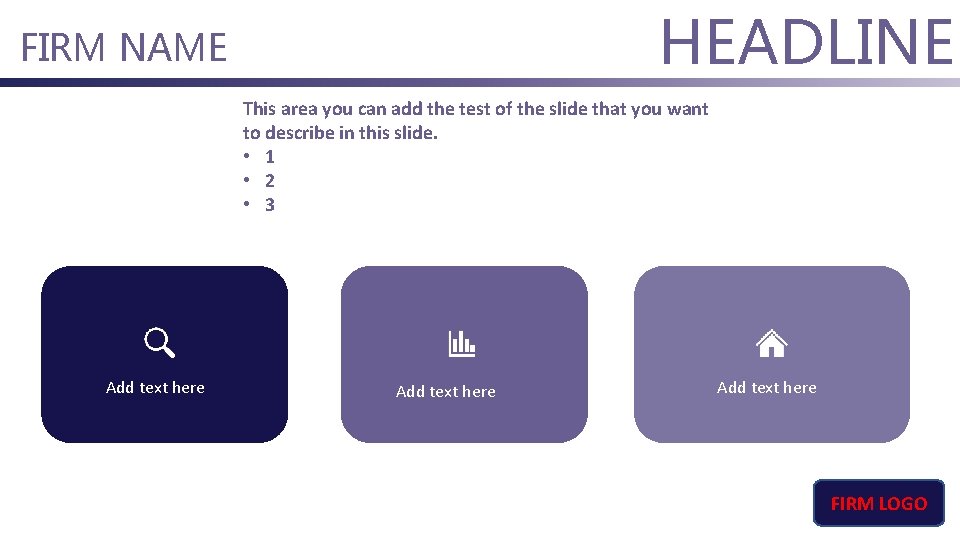 FIRM NAME

HEADLINE

This area you can add the test of the slide that you want to describe in this slide.
• 1
• 2
• 3

Add text here

Add text here

Add text here

FIRM LOGO